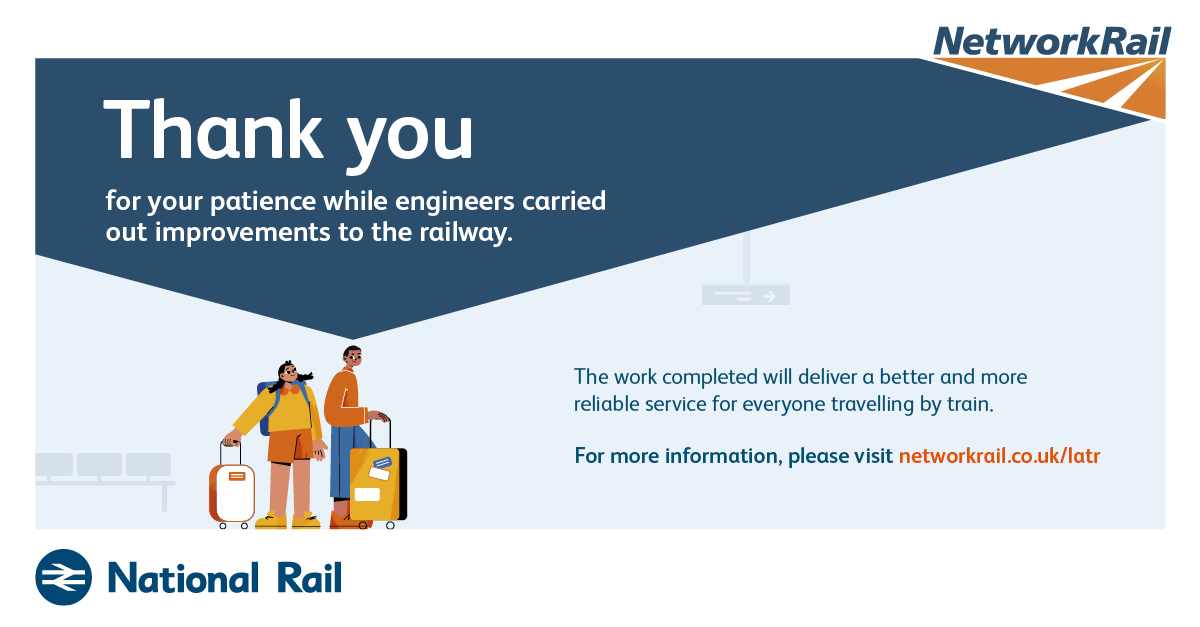 NetworkRail

Thank you

for your patience while engineers carried out improvements to the railway.

The work completed will deliver a better and more reliable service for everyone travelling by train.

For more information, please visit networkrail.co.uk/latr

National Rail